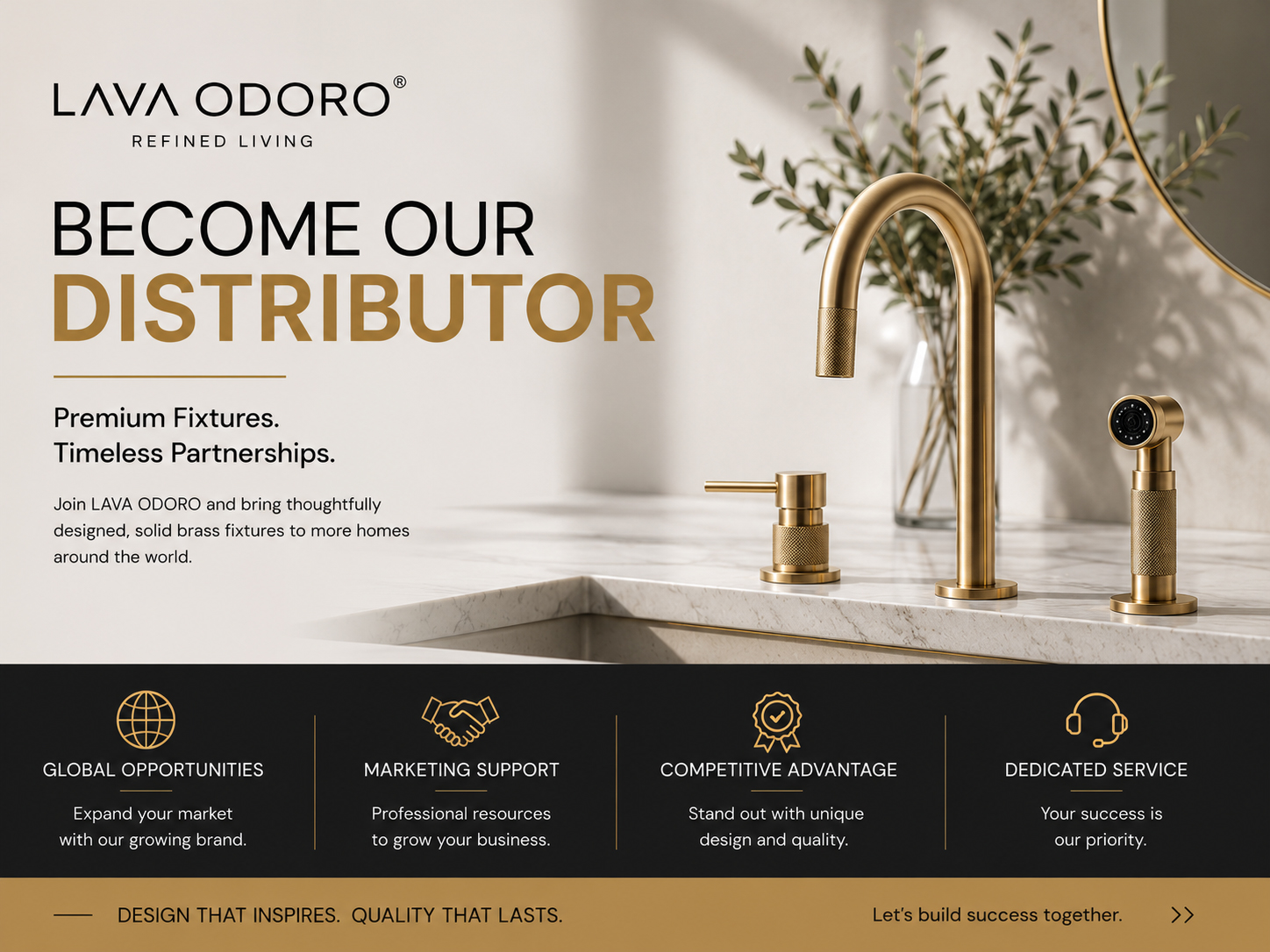 LAVA ODORO®
REFINED LIVING

BECOME OUR
DISTRIBUTOR

Premium Fixtures.
Timeless Partnerships.

Join LAVA ODORO and bring thoughtfully designed, solid brass fixtures to more homes around the world.

GLOBAL OPPORTUNITIES
Expand your market with our growing brand.

MARKETING SUPPORT
Professional resources to grow your business.

COMPETITIVE ADVANTAGE
Stand out with unique design and quality.

DEDICATED SERVICE
Your success is our priority.

DESIGN THAT INSPIRES. QUALITY THAT LASTS.

Let's build success together. >>